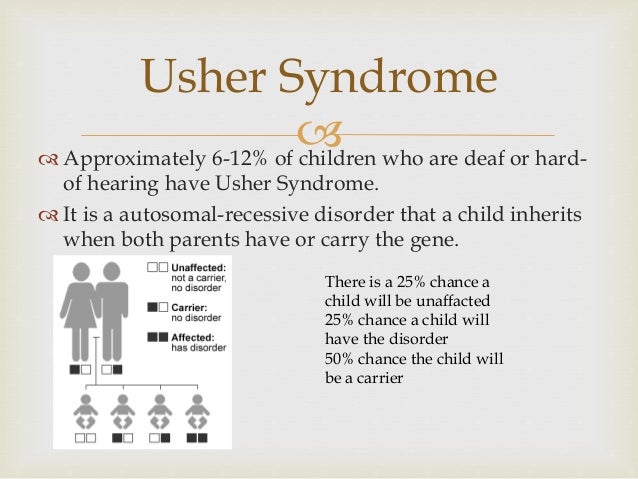 Usher Syndrome

Approximately 6-12% of children who are deaf or hard-of hearing have Usher Syndrome.

It is a autosomal-recessive disorder that a child inherits when both parents have or carry the gene.

Unaffected: not a carrier, no disorder

Carrier: no disorder

Affected: has disorder

There is a 25% chance a child will be unaffacted
25% chance a child will have the disorder
50% chance the child will be a carrier